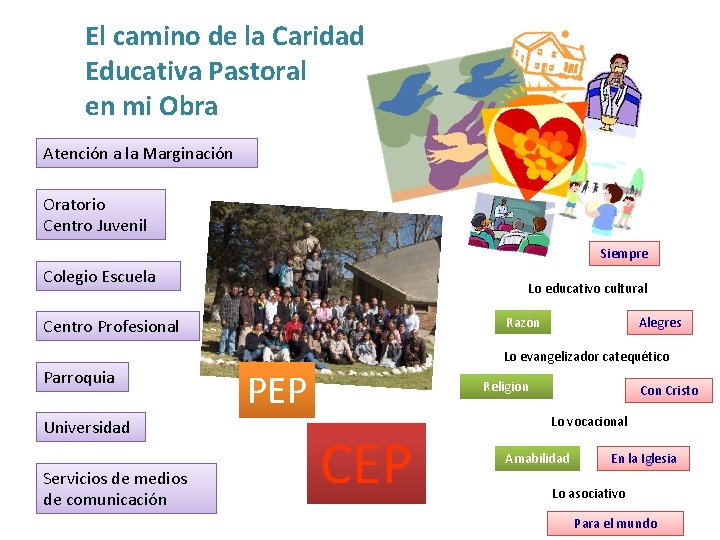 El camino de la Caridad Educativa Pastoral en mi Obra

Atención a la Marginación

Oratorio
Centro Juvenil

Colegio Escuela

Centro Profesional

Parroquia

Universidad

Servicios de medios de comunicación

PEP

CEP

Siempre

Lo educativo cultural

Razón

Alegres

Lo evangelizador catequético

Religión

Con Cristo

Lo vocacional

Amabilidad

En la Iglesia

Lo asociativo

Para el mundo